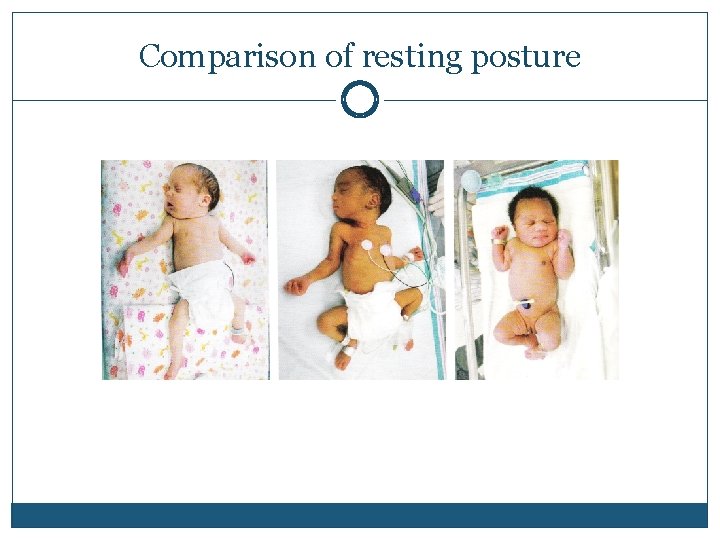 Comparison of resting posture